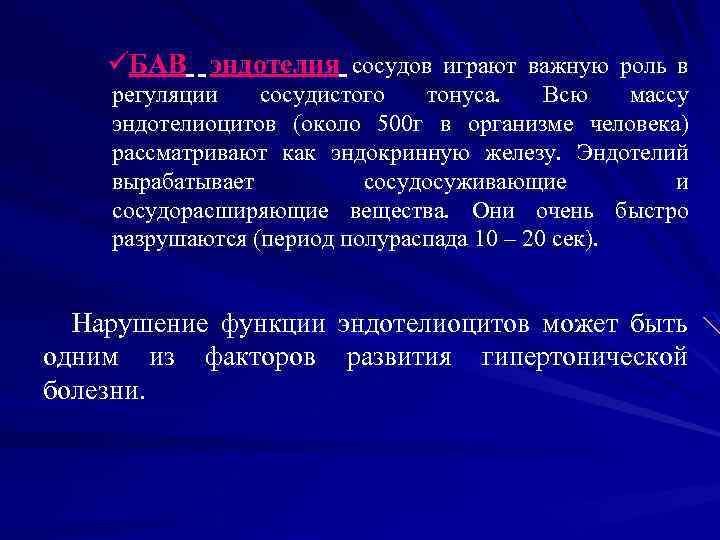 ✓БАВ эндотелия сосудов играют важную роль в регуляции сосудистого тонуса. Всю массу эндотелиоцитов (около 500г в организме человека) рассматривают как эндокринную железу. Эндотелий вырабатывает сосудосуживающие и сосудорасширяющие вещества. Они очень быстро разрушаются (период полураспада 10 – 20 сек).

Нарушение функции эндотелиоцитов может быть одним из факторов развития гипертонической болезни.